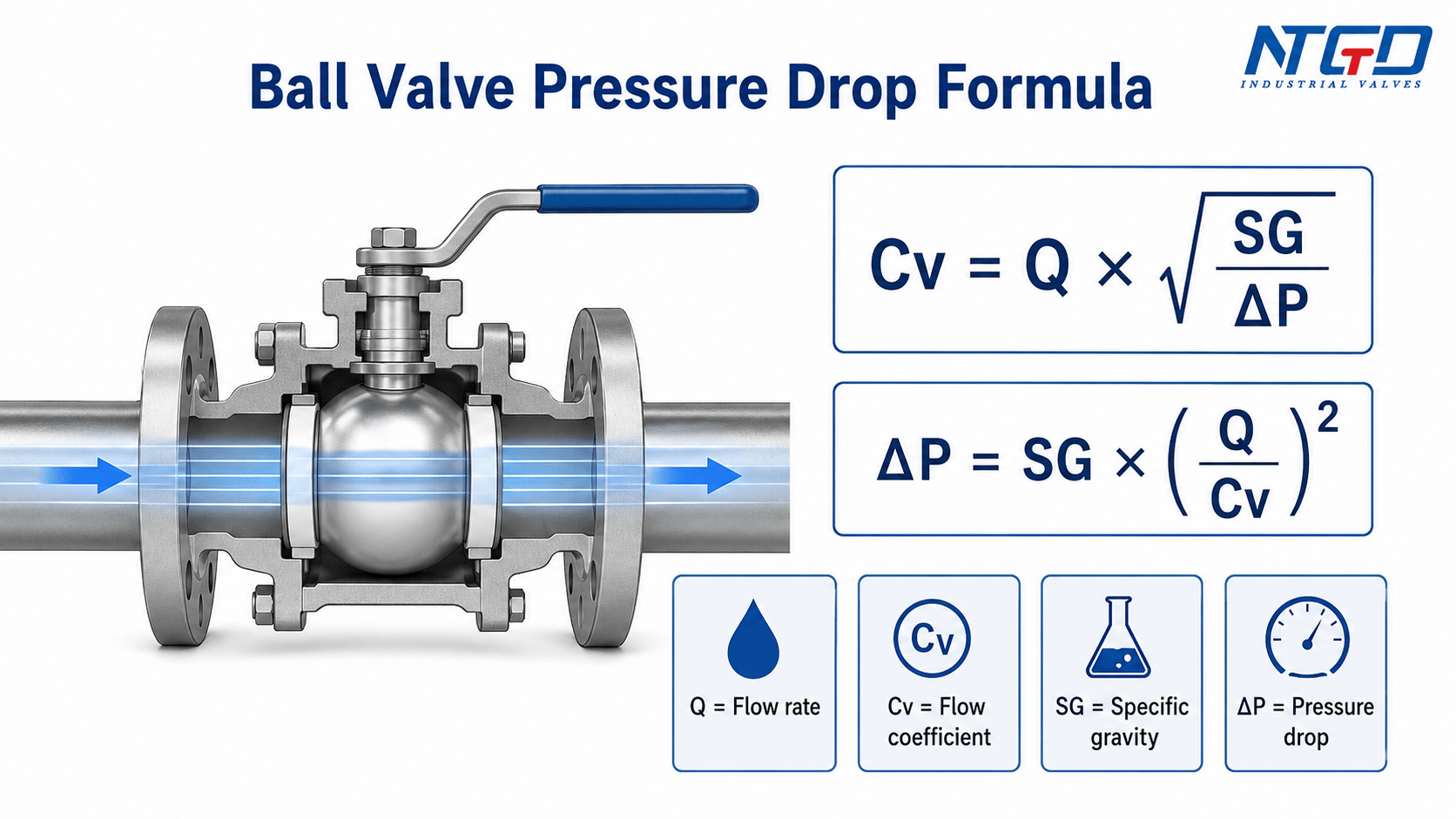 Ball Valve Pressure Drop Formula

NTGD
INDUSTRIAL VALVES

$Cv = Q \times \sqrt{\frac{SG}{\Delta P}}$

$\Delta P = SG \times \left(\frac{Q}{Cv}\right)^2$

Q = Flow rate

Cv

Cv = Flow coefficient

SG = Specific gravity

ΔP = Pressure drop